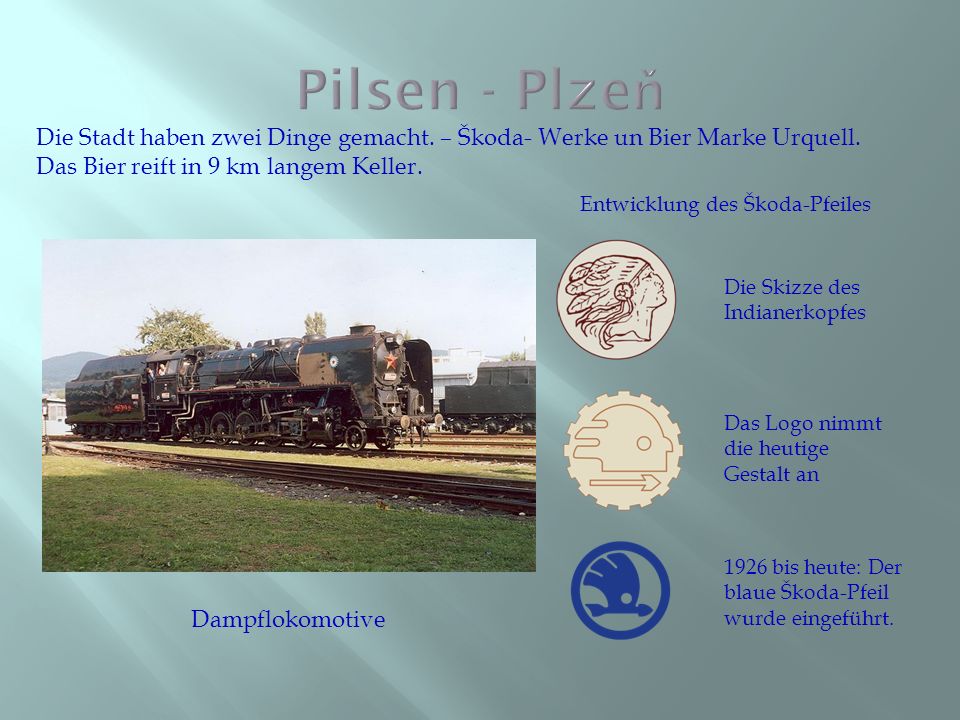 Pilsen - Plzeň

Die Stadt haben zwei Dinge gemacht. – Škoda- Werke un Bier Marke Urquell. Das Bier reift in 9 km langem Keller.

Entwicklung des Škoda-Pfeiles

Die Skizze des Indianerkopfes

Das Logo nimmt die heutige Gestalt an

1926 bis heute: Der blaue Škoda-Pfeil wurde eingeführt.

Dampflokomotive